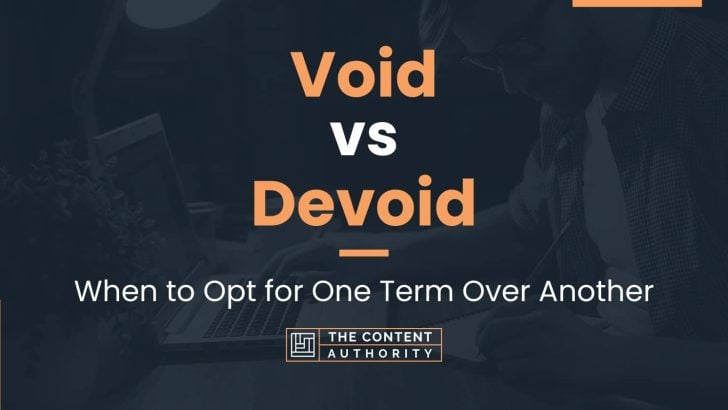 Void
vs
Devoid

When to Opt for One Term Over Another

THE CONTENT
AUTHORITY